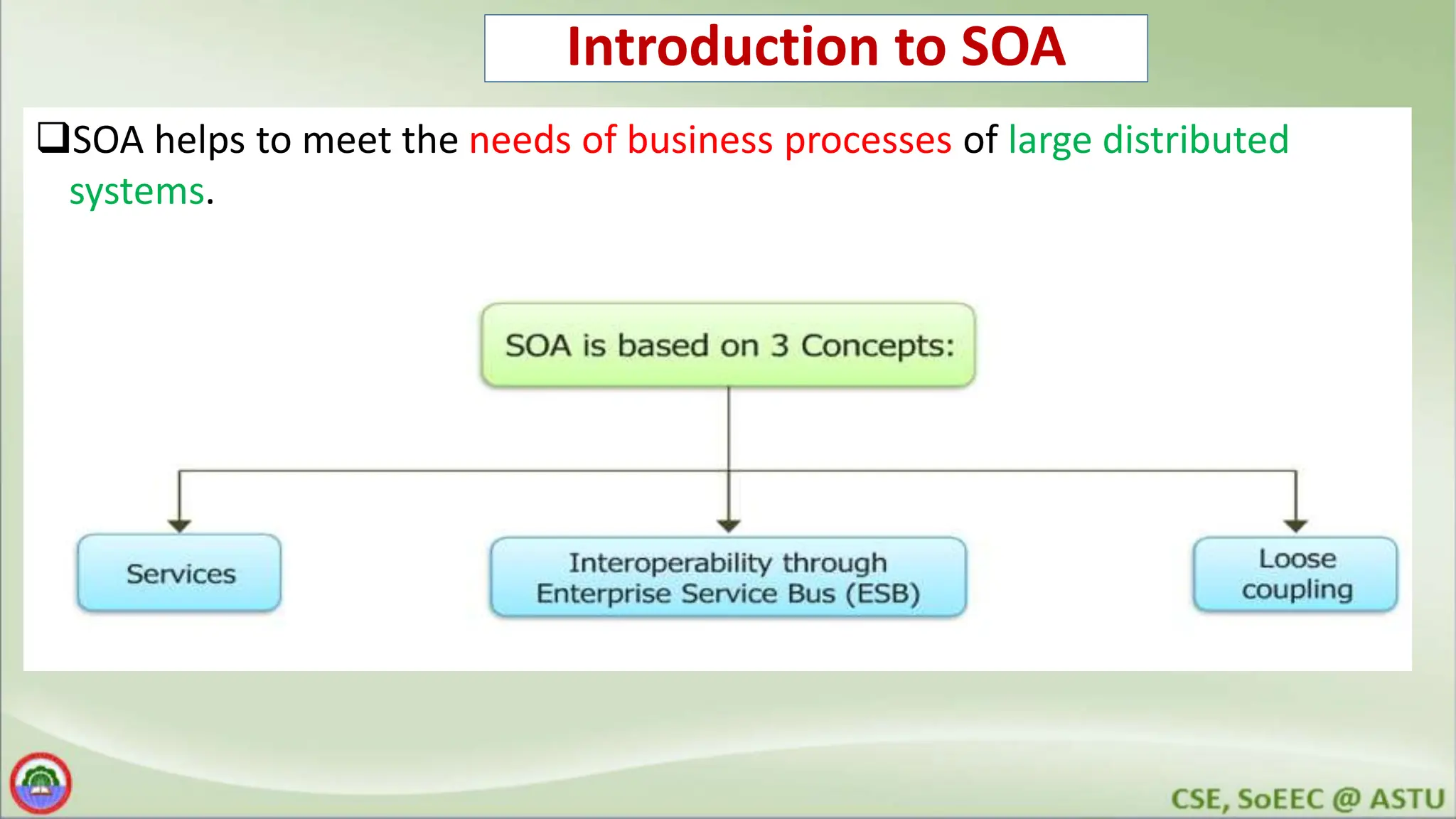 Introduction to SOA

❑SOA helps to meet the needs of business processes of large distributed systems.

SOA is based on 3 Concepts:

Services

Interoperability through Enterprise Service Bus (ESB)

Loose coupling

CSE, SoEEC @ ASTU